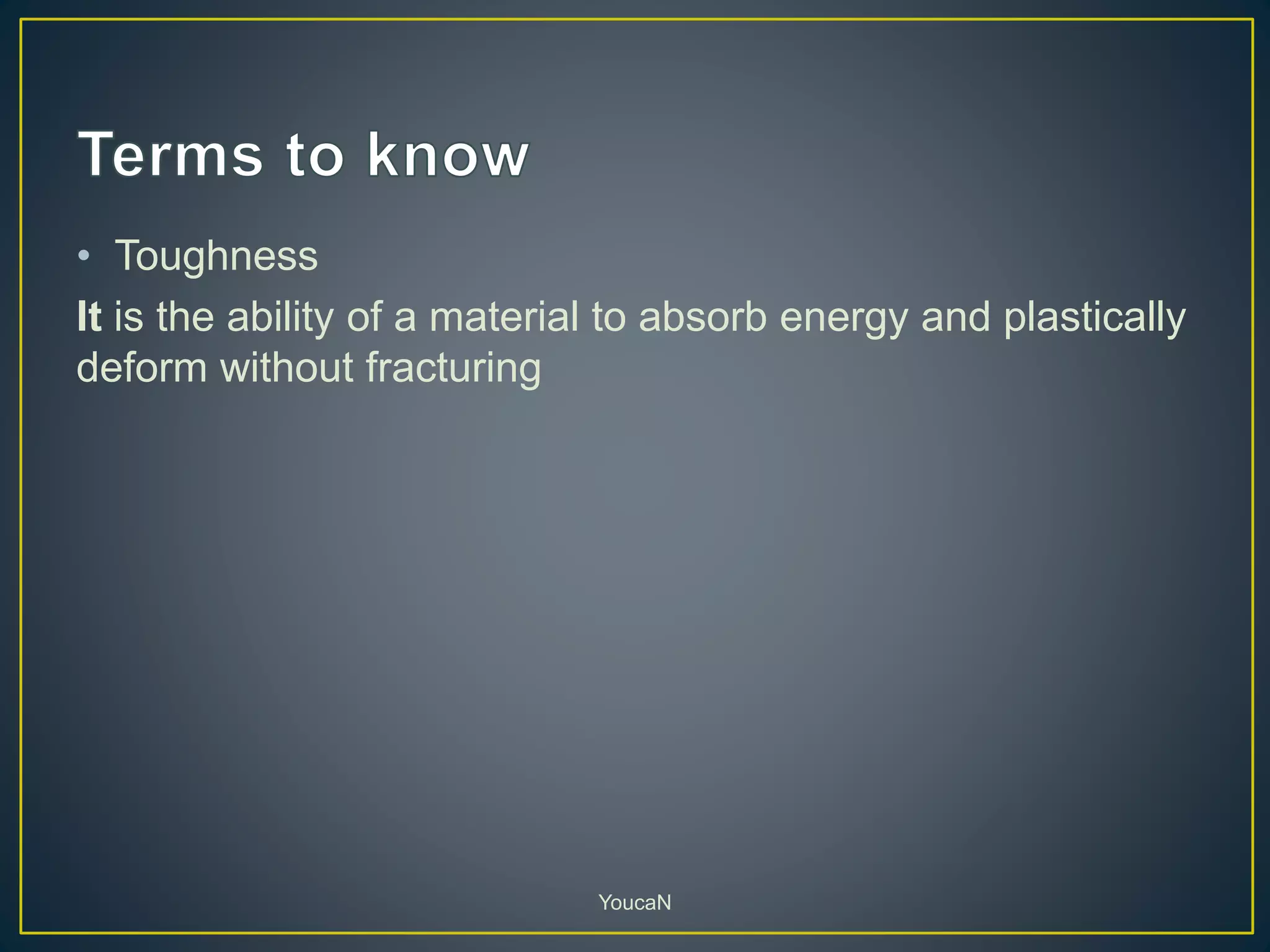 Terms to know

• Toughness

It is the ability of a material to absorb energy and plastically deform without fracturing

YoucaN